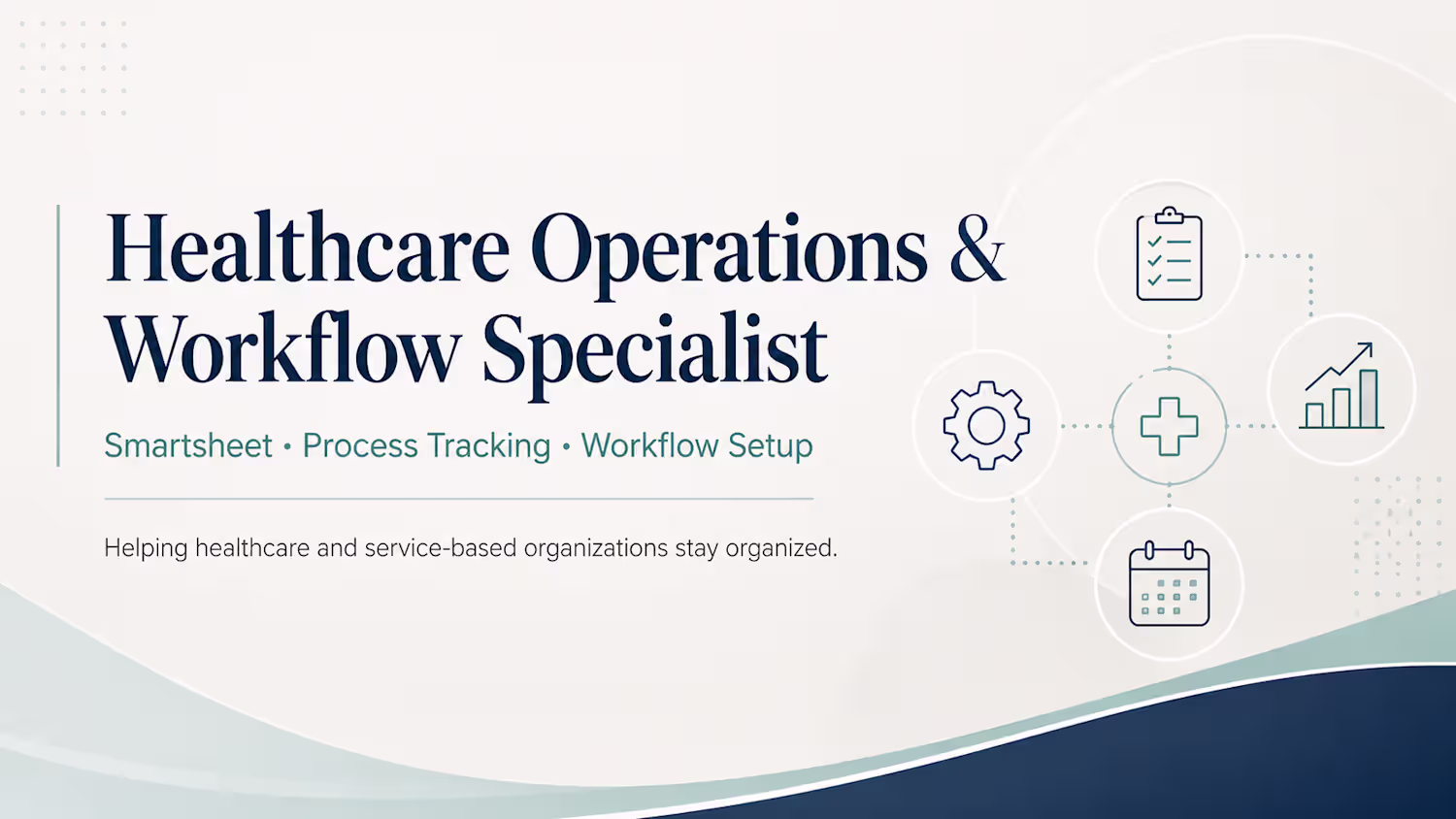 Healthcare Operations & Workflow Specialist

Smartsheet • Process Tracking • Workflow Setup

Helping healthcare and service-based organizations stay organized.